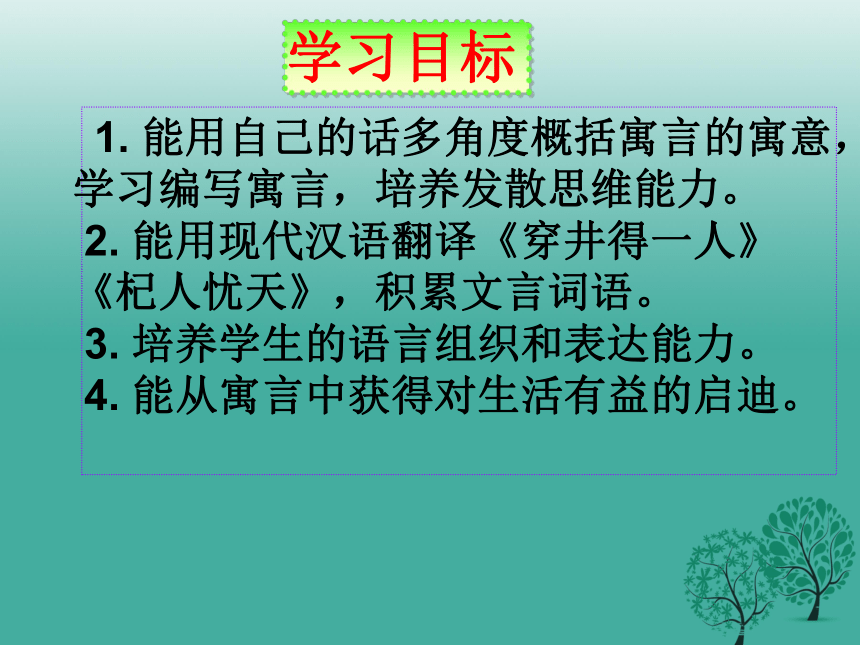 学习目标

1. 能用自己的话多角度概括寓言的寓意，学习编写寓言，培养发散思维能力。
2. 能用现代汉语翻译《穿井得一人》《杞人忧天》，积累文言词语。
3. 培养学生的语言组织和表达能力。
4. 能从寓言中获得对生活有益的启迪。